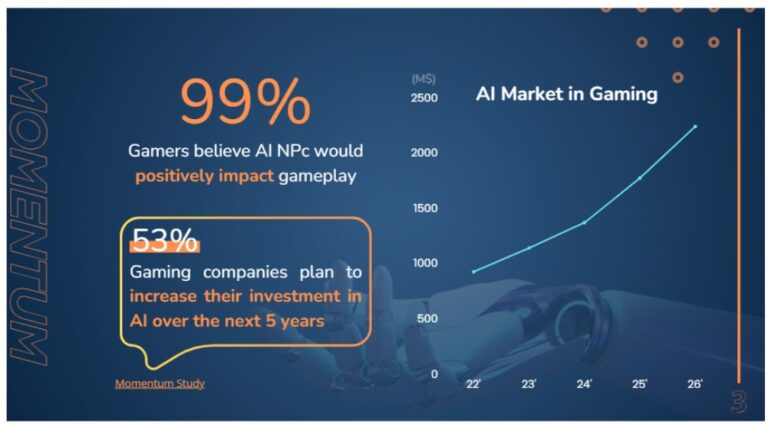 MOMENTUM

99%

Gamers believe AI NPc would positively impact gameplay

53%

Gaming companies plan to increase their investment in AI over the next 5 years

Momentum Study

AI Market in Gaming

(M$)
2500
2000
1500
1000
500
0

22' 23' 24' 25' 26'

3